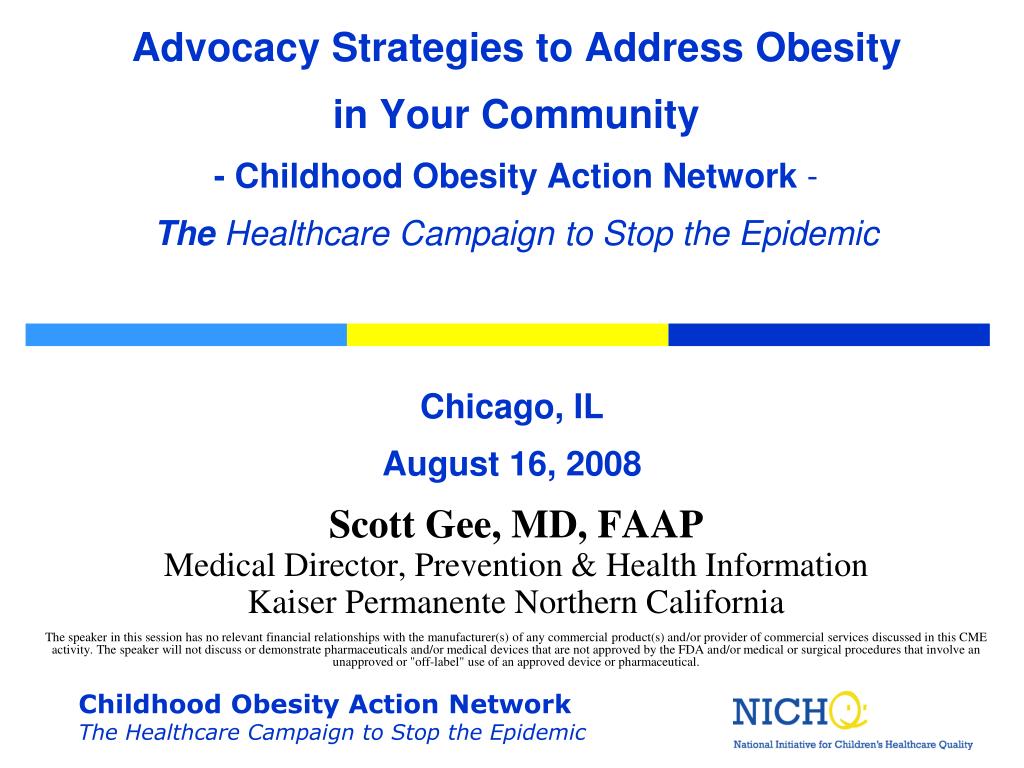 Advocacy Strategies to Address Obesity

in Your Community

- Childhood Obesity Action Network -

The Healthcare Campaign to Stop the Epidemic

Chicago, IL

August 16, 2008

Scott Gee, MD, FAAP
Medical Director, Prevention & Health Information
Kaiser Permanente Northern California

The speaker in this session has no relevant financial relationships with the manufacturer(s) of any commercial product(s) and/or provider of commercial services discussed in this CME activity. The speaker will not discuss or demonstrate pharmaceuticals and/or medical devices that are not approved by the FDA and/or medical or surgical procedures that involve an unapproved or "off-label" use of an approved device or pharmaceutical.

Childhood Obesity Action Network
The Healthcare Campaign to Stop the Epidemic

NICHQ
National Initiative for Children's Healthcare Quality